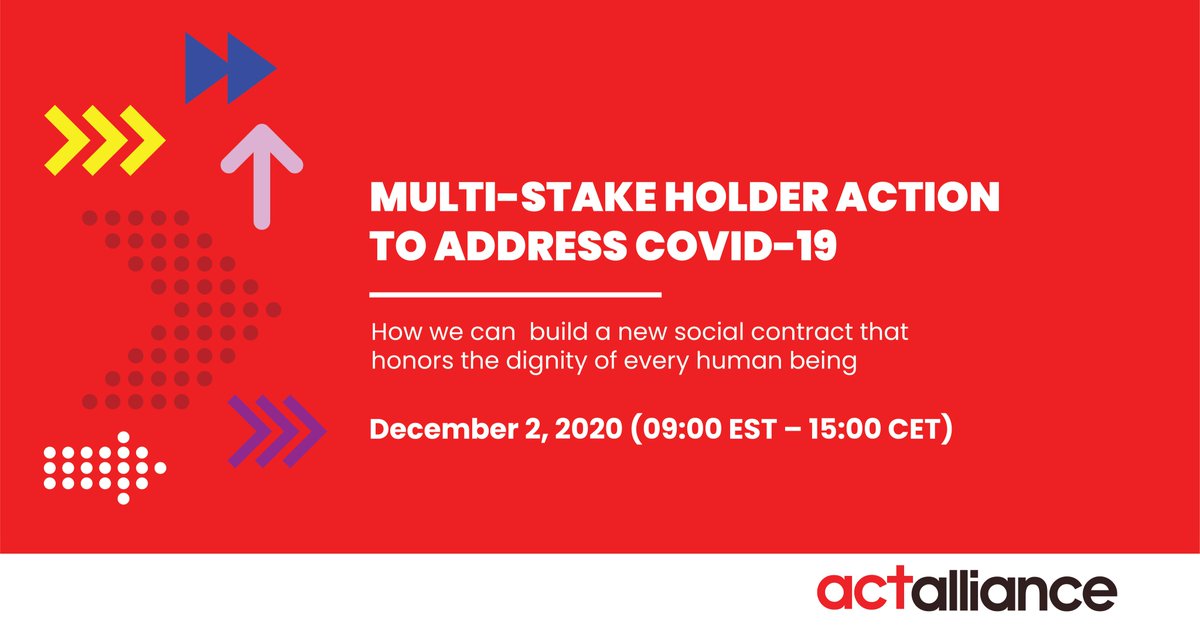 MULTI-STAKE HOLDER ACTION TO ADDRESS COVID-19

How we can build a new social contract that honors the dignity of every human being

December 2, 2020 (09:00 EST – 15:00 CET)

actalliance